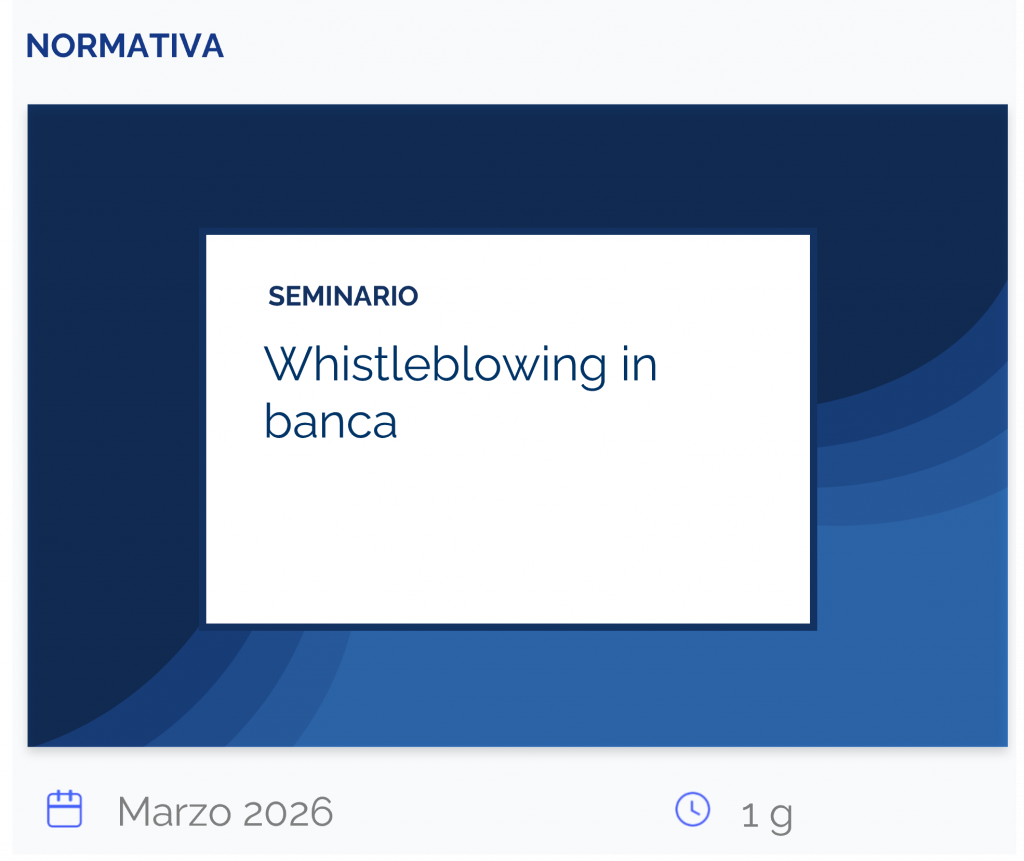 NORMATIVA

SEMINARIO

Whistleblowing in banca

Marzo 2026

1 g